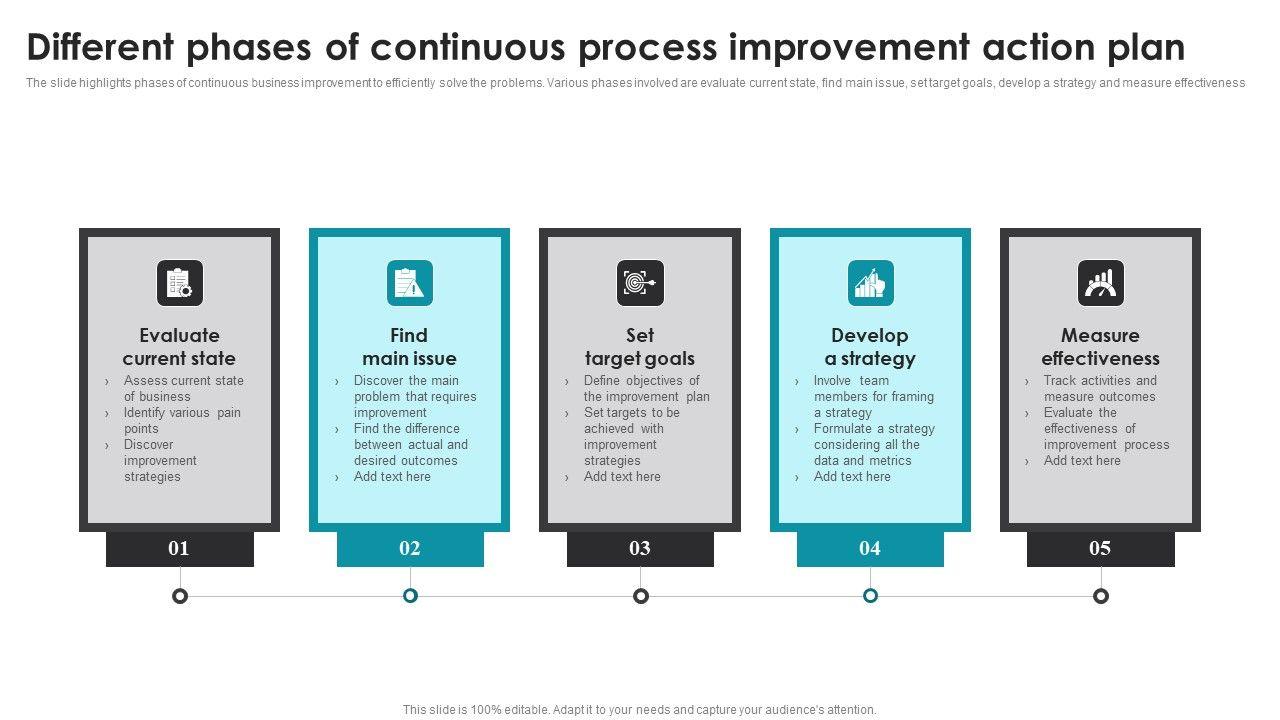 Different phases of continuous process improvement action plan

The slide highlights phases of continuous business improvement to efficiently solve the problems. Various phases involved are evaluate current state, find main issue, set target goals, develop a strategy and measure effectiveness

Evaluate current state
› Assess current state of business
› Identify various pain points
› Discover improvement strategies

01

Find main issue
› Discover the main problem that requires improvement
› Find the difference between actual and desired outcomes
› Add text here

02

Set target goals
› Define objectives of the improvement plan
› Set targets to be achieved with improvement strategies
› Add text here

03

Develop a strategy
› Involve team members for framing a strategy
› Formulate a strategy considering all the data and metrics
› Add text here

04

Measure effectiveness
› Track activities and measure outcomes
› Evaluate the effectiveness of improvement process
› Add text here

05

This slide is 100% editable. Adapt it to your needs and capture your audience's attention.